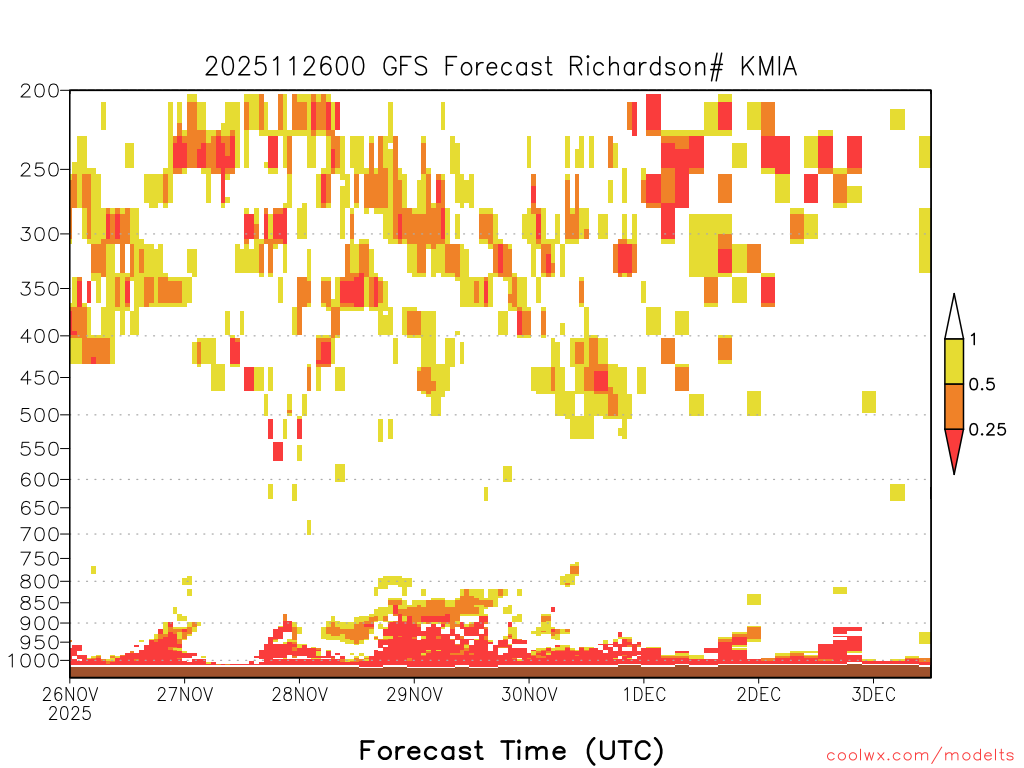 2025112600 GFS Forecast Richardson# KMIA

200
250
300
350
400
450
500
550
600
650
700
750
800
850
900
950
1000

1
0.5
0.25

26NOV
2025
27NOV
28NOV
29NOV
30NOV
1DEC
2DEC
3DEC

Forecast Time (UTC)

coolwx.com/modelts